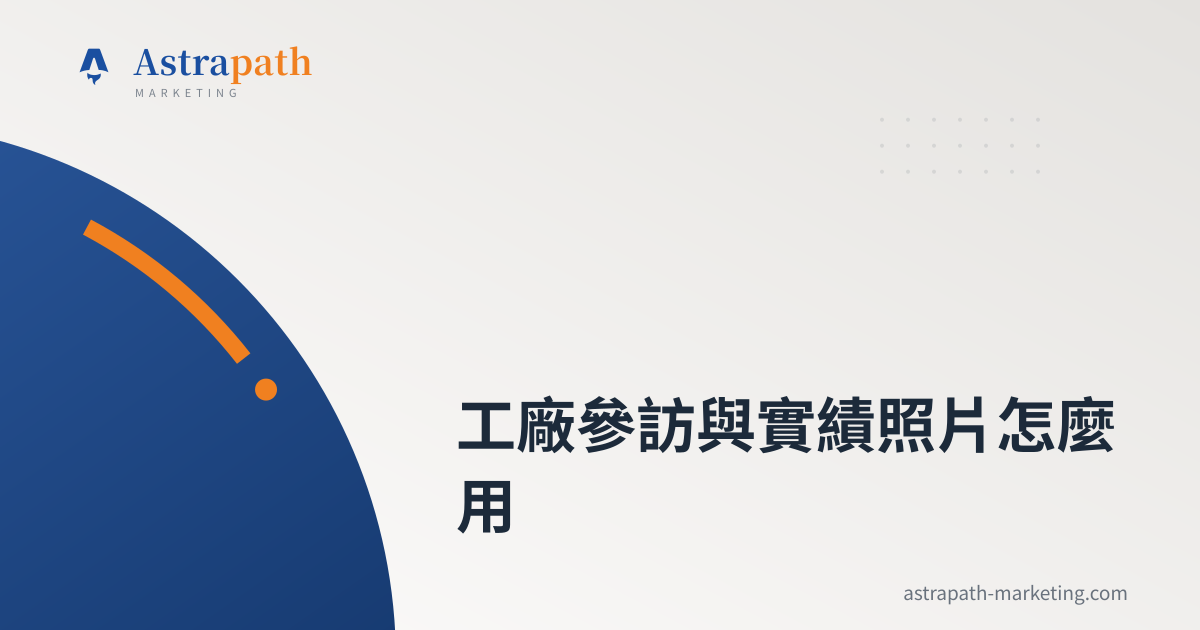 Astrapath
MARKETING

工廠參訪與實績照片怎麼用

astrapath-marketing.com